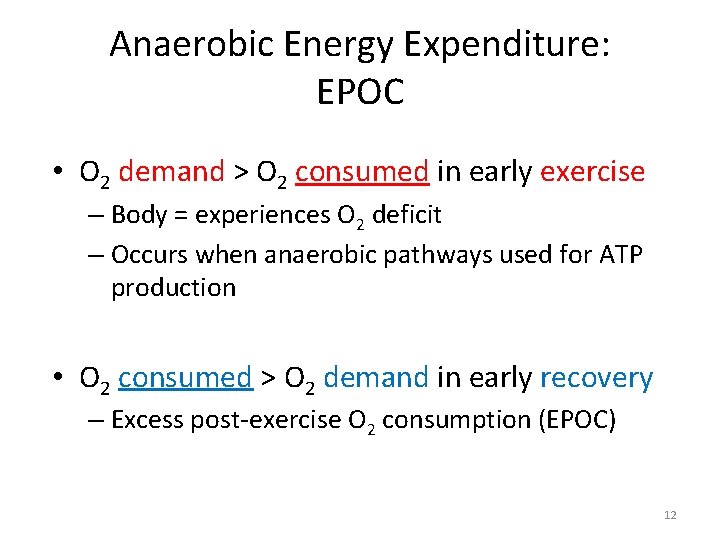 Anaerobic Energy Expenditure: EPOC

• $O_2$ demand > $O_2$ consumed in early exercise
– Body = experiences $O_2$ deficit
– Occurs when anaerobic pathways used for ATP production

• $O_2$ consumed > $O_2$ demand in early recovery
– Excess post-exercise $O_2$ consumption (EPOC)

12